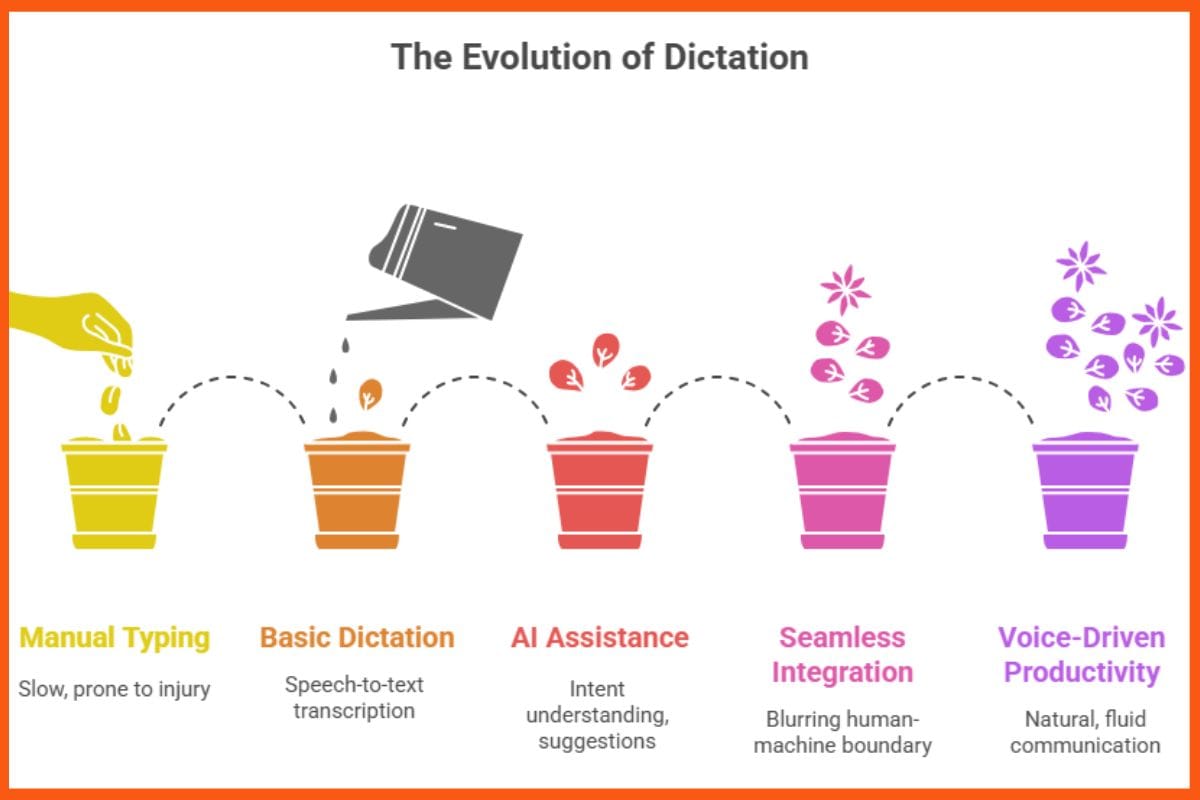 The Evolution of Dictation

Manual Typing

Slow, prone to injury

Basic Dictation

Speech-to-text transcription

AI Assistance

Intent understanding, suggestions

Seamless Integration

Blurring human-machine boundary

Voice-Driven Productivity

Natural, fluid communication